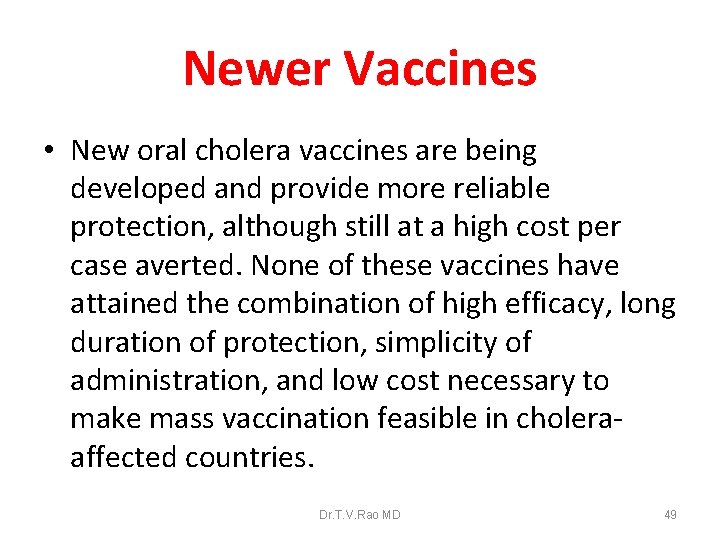 Newer Vaccines

• New oral cholera vaccines are being developed and provide more reliable protection, although still at a high cost per case averted. None of these vaccines have attained the combination of high efficacy, long duration of protection, simplicity of administration, and low cost necessary to make mass vaccination feasible in cholera-affected countries.

Dr.T.V.Rao MD

49